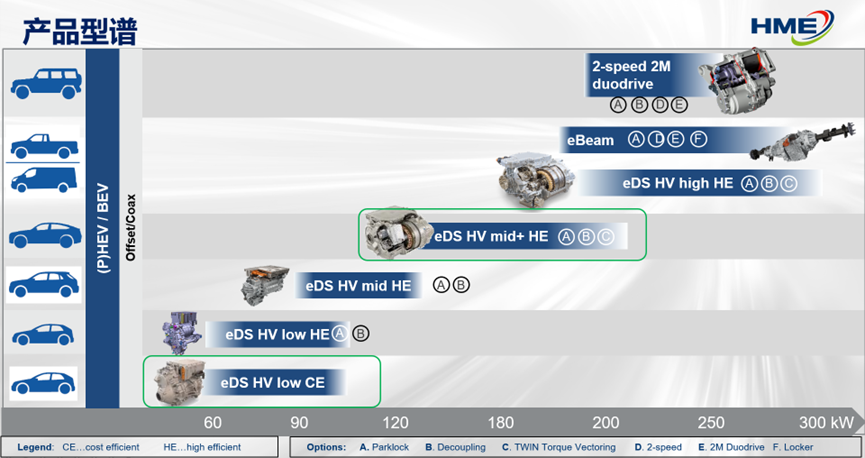 产品型谱

HME

(P)HEV / BEV

Offset/Coax

2-speed 2M duodrive
Ⓐ Ⓑ Ⓓ Ⓔ

eBeam Ⓐ Ⓓ Ⓔ Ⓕ

eDS HV high HE Ⓐ Ⓑ Ⓒ

eDS HV mid+ HE Ⓐ Ⓑ Ⓒ

eDS HV mid HE Ⓐ Ⓑ

eDS HV low HE Ⓐ Ⓑ

eDS HV low CE

60 90 120 180 200 250 300 kW

Legend: CE…cost efficient HE…high efficient

Options: A. Parklock B. Decoupling C. TWIN Torque Vectoring D. 2-speed E. 2M Duodrive F. Locker